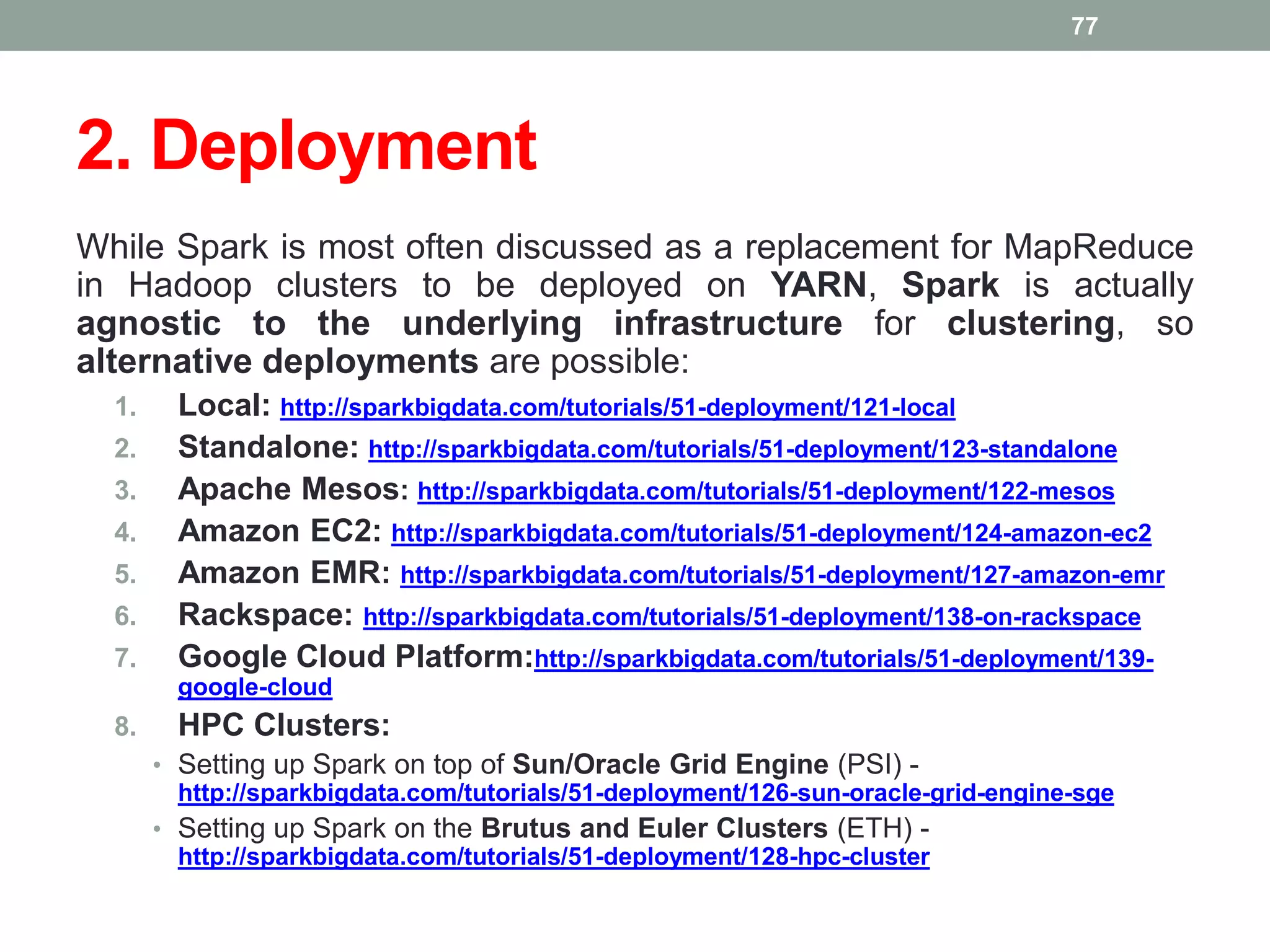 77

2. Deployment

While Spark is most often discussed as a replacement for MapReduce in Hadoop clusters to be deployed on YARN, Spark is actually agnostic to the underlying infrastructure for clustering, so alternative deployments are possible:

1. Local: http://sparkbigdata.com/tutorials/51-deployment/121-local
2. Standalone: http://sparkbigdata.com/tutorials/51-deployment/123-standalone
3. Apache Mesos: http://sparkbigdata.com/tutorials/51-deployment/122-mesos
4. Amazon EC2: http://sparkbigdata.com/tutorials/51-deployment/124-amazon-ec2
5. Amazon EMR: http://sparkbigdata.com/tutorials/51-deployment/127-amazon-emr
6. Rackspace: http://sparkbigdata.com/tutorials/51-deployment/138-on-rackspace
7. Google Cloud Platform:http://sparkbigdata.com/tutorials/51-deployment/139-google-cloud
8. HPC Clusters:
• Setting up Spark on top of Sun/Oracle Grid Engine (PSI) - http://sparkbigdata.com/tutorials/51-deployment/126-sun-oracle-grid-engine-sge
• Setting up Spark on the Brutus and Euler Clusters (ETH) - http://sparkbigdata.com/tutorials/51-deployment/128-hpc-cluster